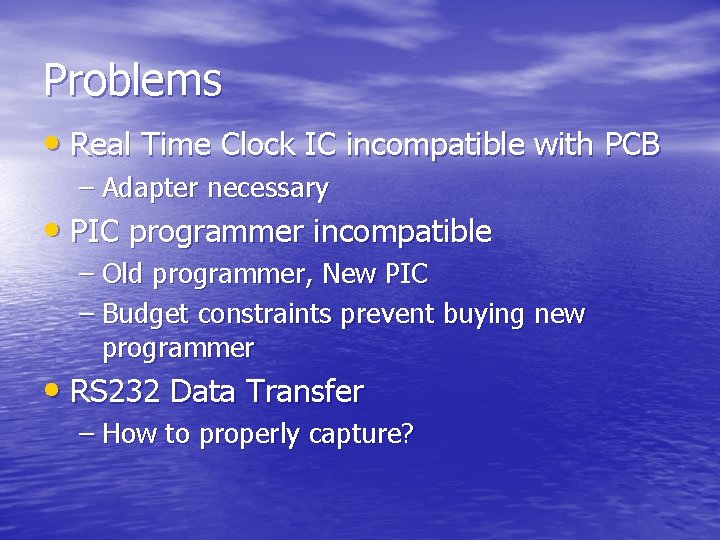 Problems

• Real Time Clock IC incompatible with PCB
– Adapter necessary

• PIC programmer incompatible
– Old programmer, New PIC
– Budget constraints prevent buying new programmer

• RS232 Data Transfer
– How to properly capture?